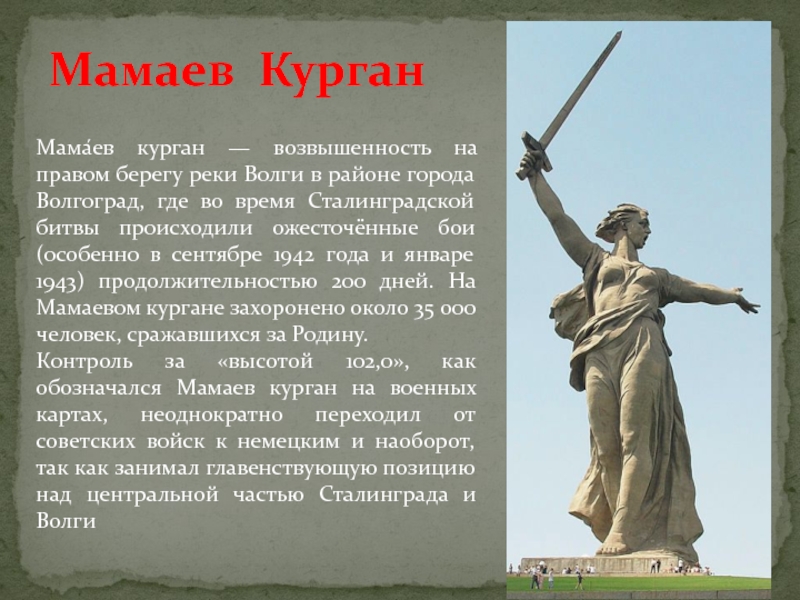 Мамаев Курган

Мама́ев курган — возвышенность на правом берегу реки Волги в районе города Волгоград, где во время Сталинградской битвы происходили ожесточённые бои (особенно в сентябре 1942 года и январе 1943) продолжительностью 200 дней. На Мамаевом кургане захоронено около 35 000 человек, сражавшихся за Родину.
Контроль за «высотой 102,0», как обозначался Мамаев курган на военных картах, неоднократно переходил от советских войск к немецким и наоборот, так как занимал главенствующую позицию над центральной частью Сталинграда и Волги